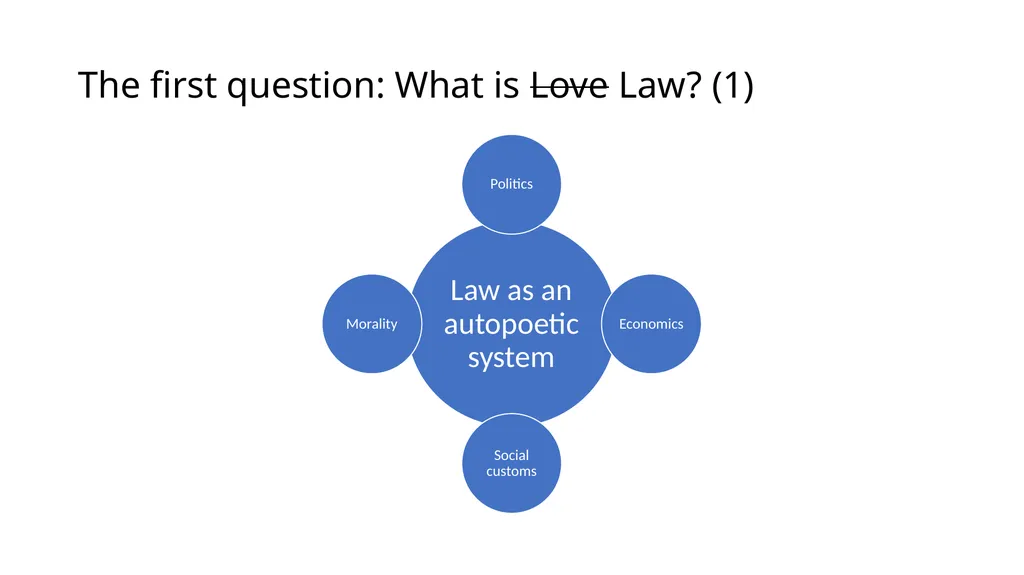 The first question: What is Love Law? (1)

Politics

Morality

Law as an autopoetic system

Economics

Social customs